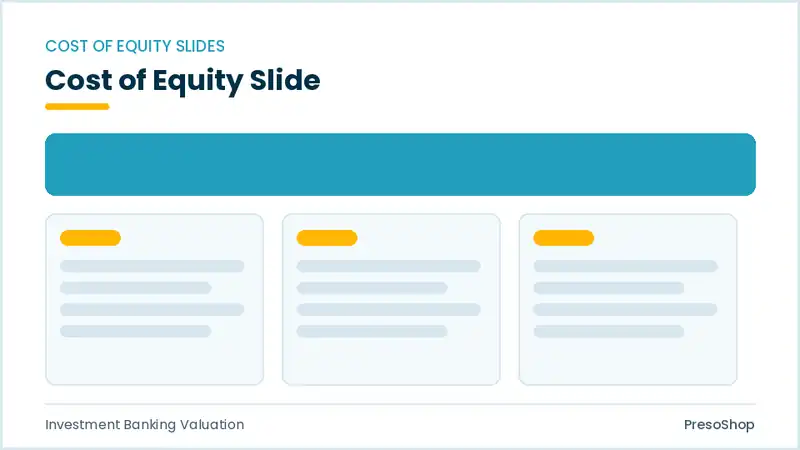 COST OF EQUITY SLIDES

Cost of Equity Slide

Investment Banking Valuation

PresoShop